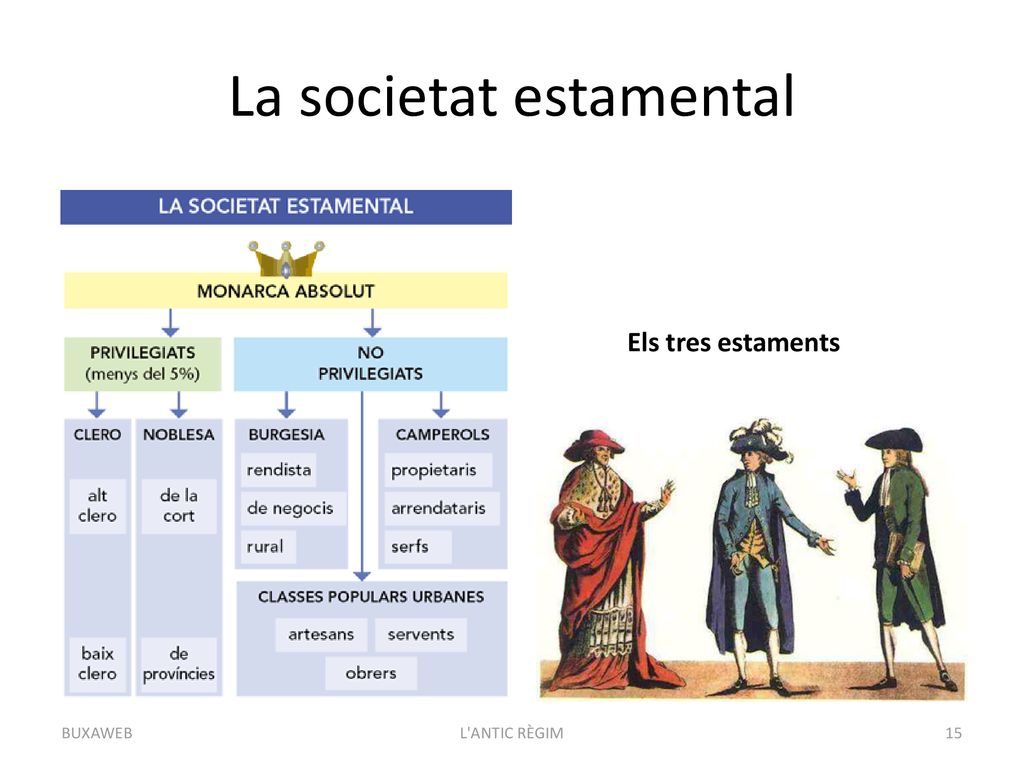 La societat estamental

LA SOCIETAT ESTAMENTAL

MONARCA ABSOLUT

PRIVILEGIATS
(menys del 5%)

NO
PRIVILEGIATS

CLERO

alt clero

baix clero

NOBLESA

de la cort

de províncies

BURGESIA

rendista

de negocis

rural

CAMPEROLS

propietaris

arrendataris

serfs

CLASSES POPULARS URBANES

artesans

servents

obrers

Els tres estaments

BUXAWEB

L'ANTIC RÈGIM

15